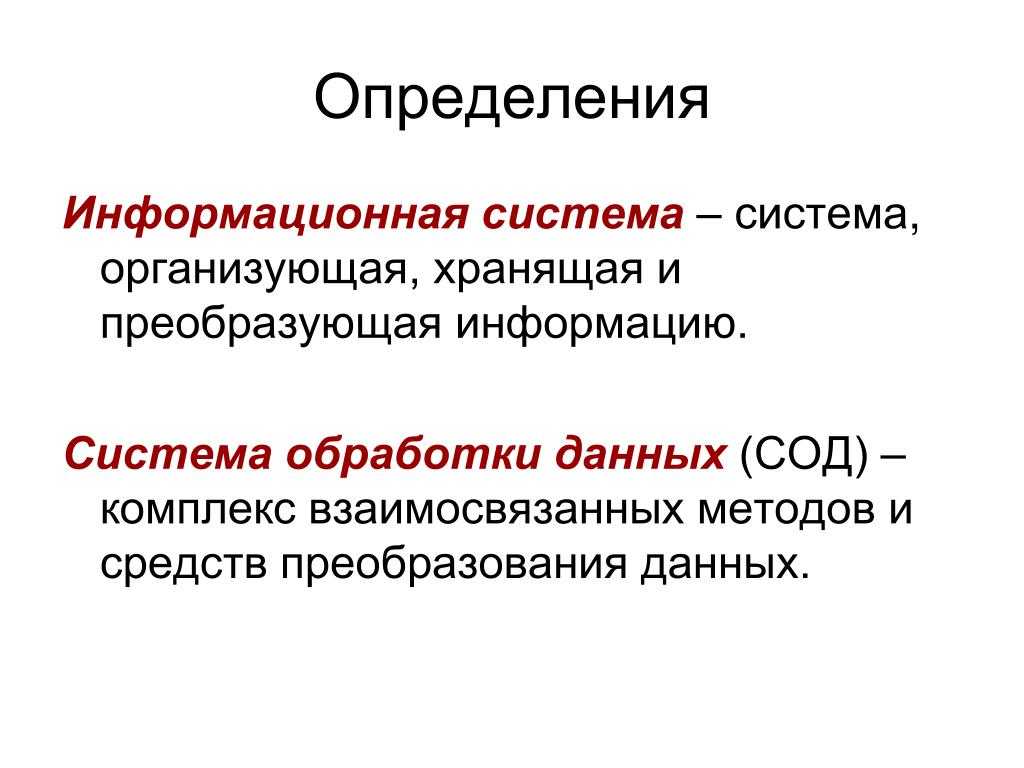 Определения

Информационная система – система, организующая, хранящая и преобразующая информацию.

Система обработки данных (СОД) – комплекс взаимосвязанных методов и средств преобразования данных.